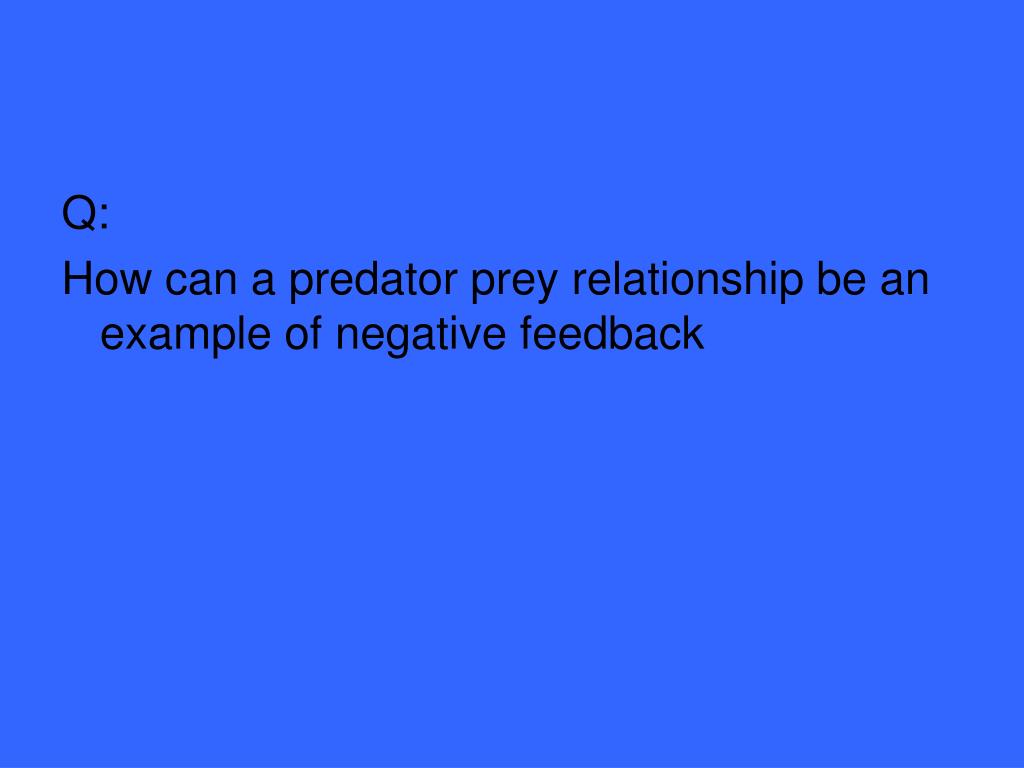 Q:

How can a predator prey relationship be an example of negative feedback